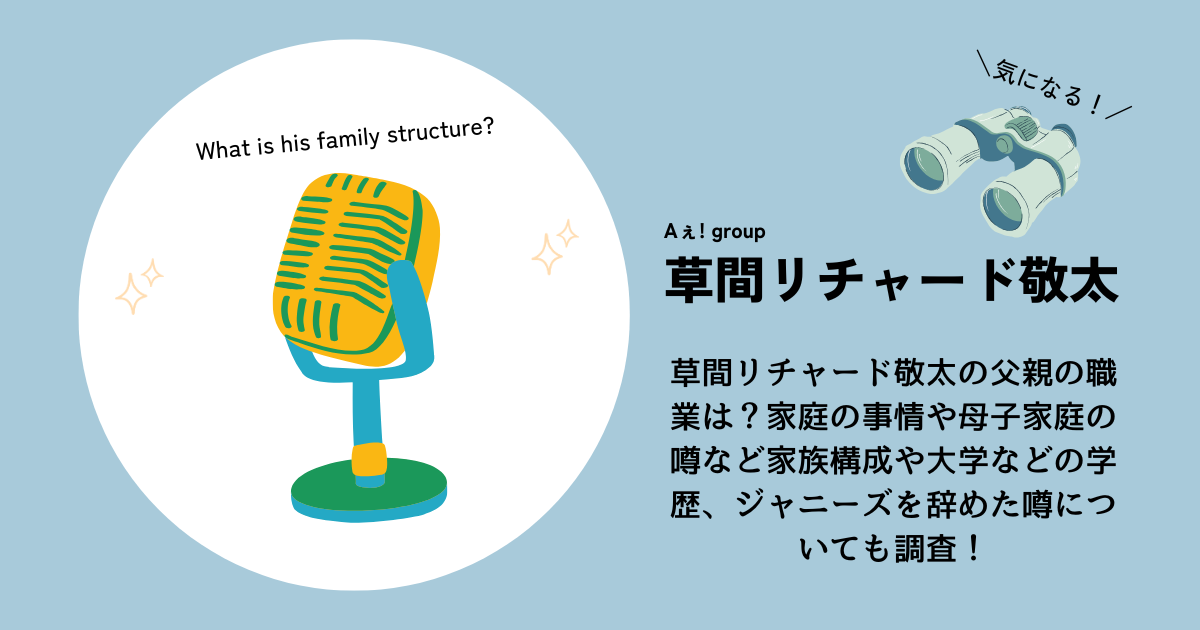 What is his family structure?

＼気になる！／

Aぇ! group

草間リチャード敬太

草間リチャード敬太の父親の職業は？家庭の事情や母子家庭の噂など家族構成や大学などの学歴、ジャニーズを辞めた噂についても調査！